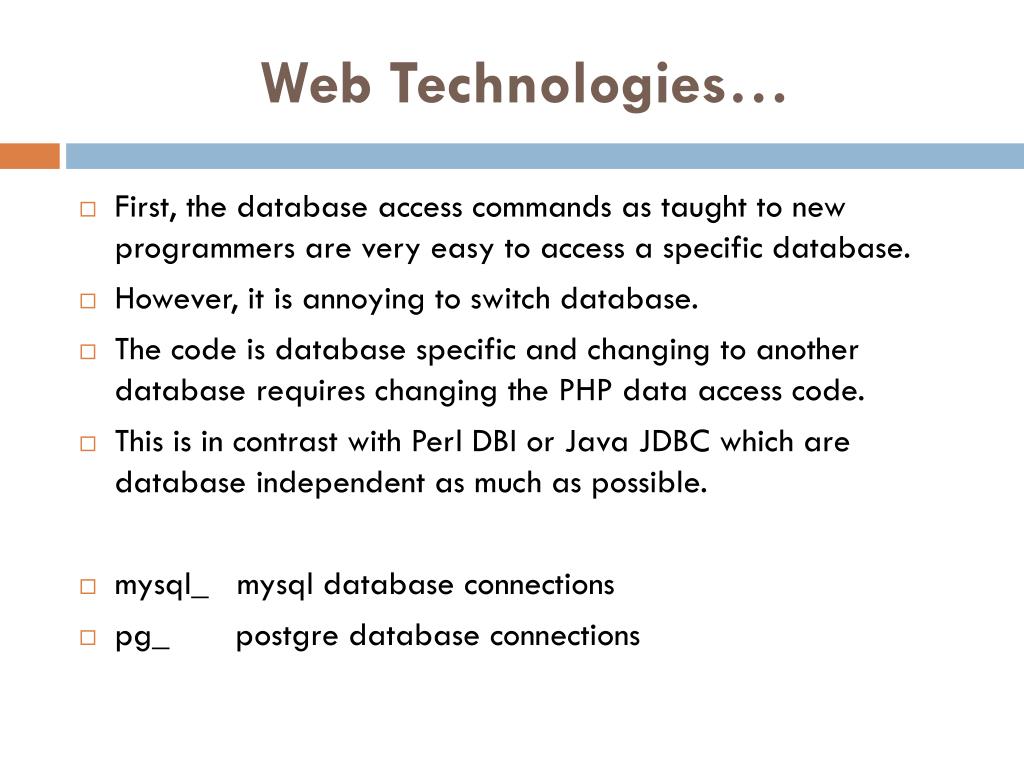 Web Technologies…

First, the database access commands as taught to new programmers are very easy to access a specific database.

However, it is annoying to switch database.

The code is database specific and changing to another database requires changing the PHP data access code.

This is in contrast with Perl DBI or Java JDBC which are database independent as much as possible.

mysql_ mysql database connections

pg_ postgre database connections